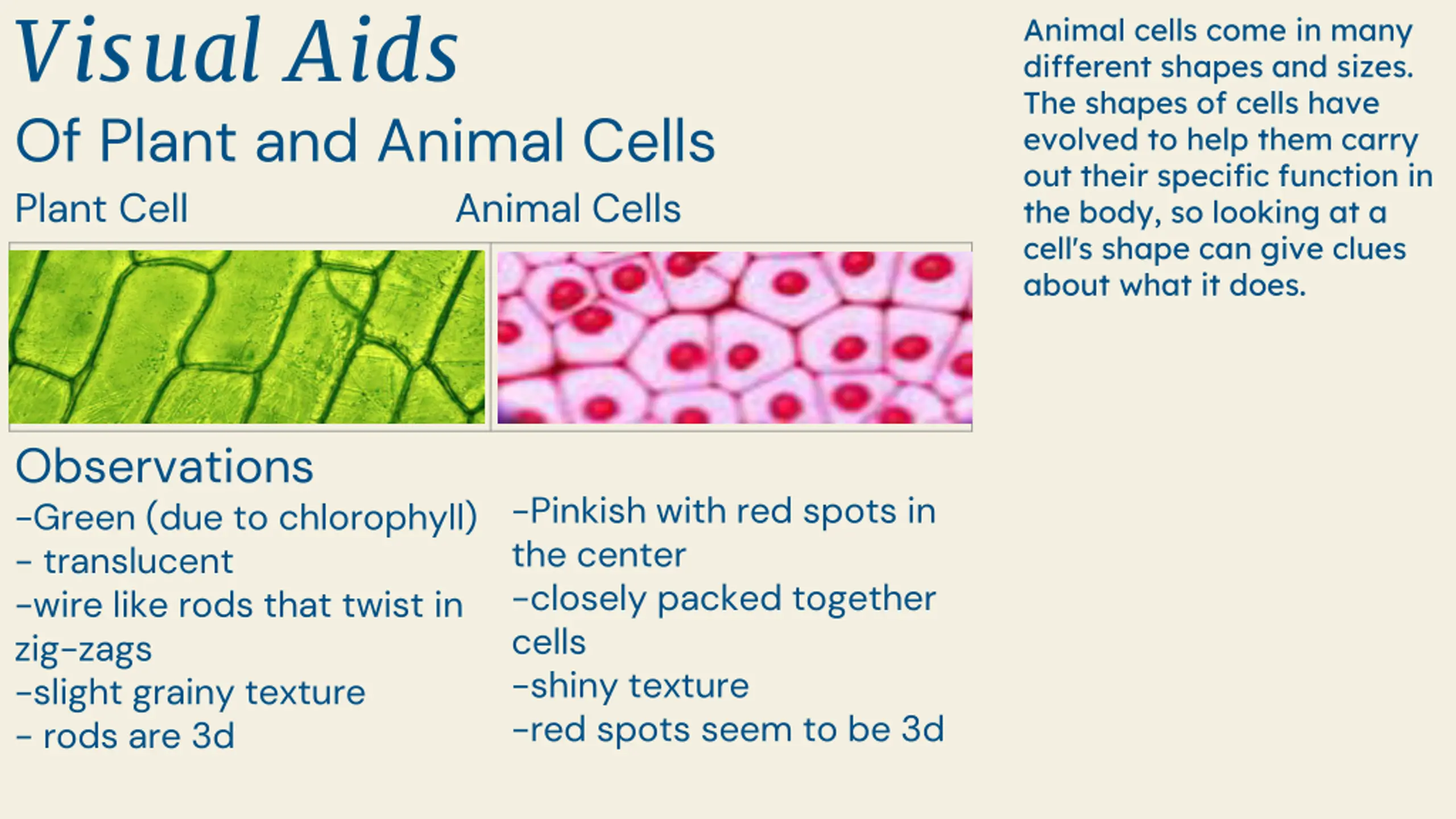 Visual Aids

Of Plant and Animal Cells

Plant Cell

Animal Cells

Observations

-Green (due to chlorophyll)
- translucent
-wire like rods that twist in zig-zags
-slight grainy texture
- rods are 3d

-Pinkish with red spots in the center
-closely packed together cells
-shiny texture
-red spots seem to be 3d

Animal cells come in many different shapes and sizes. The shapes of cells have evolved to help them carry out their specific function in the body, so looking at a cell's shape can give clues about what it does.